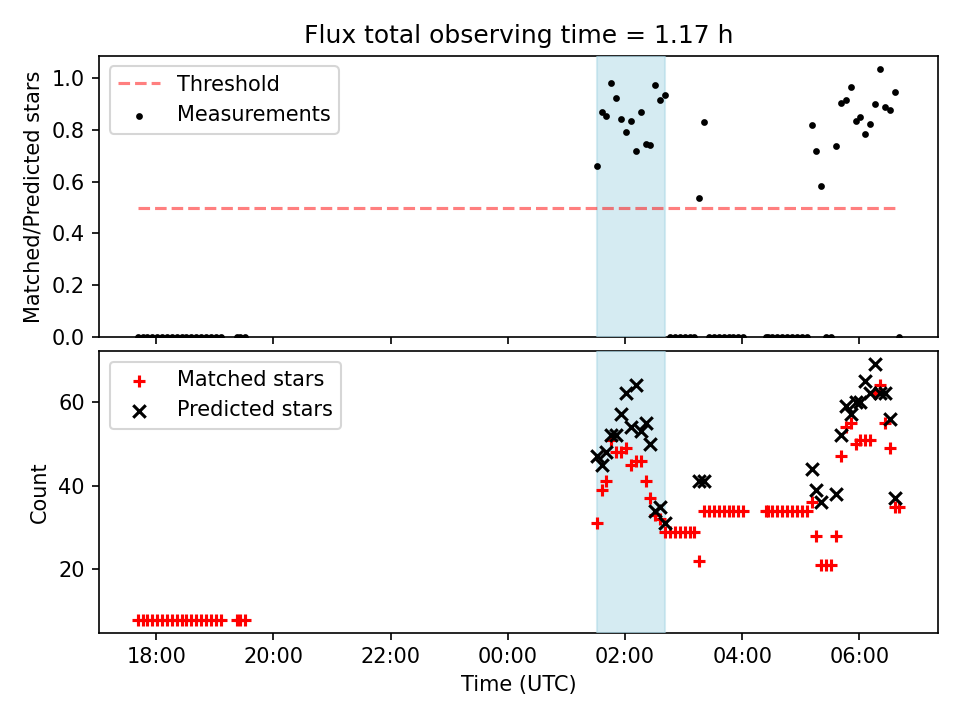 Flux total observing time = 1.17 h

Threshold
Measurements

Matched/Predicted stars

1.0
0.8
0.6
0.4
0.2
0.0

Matched stars
Predicted stars

Count

60
40
20

18:00
20:00
22:00
00:00
02:00
04:00
06:00

Time (UTC)